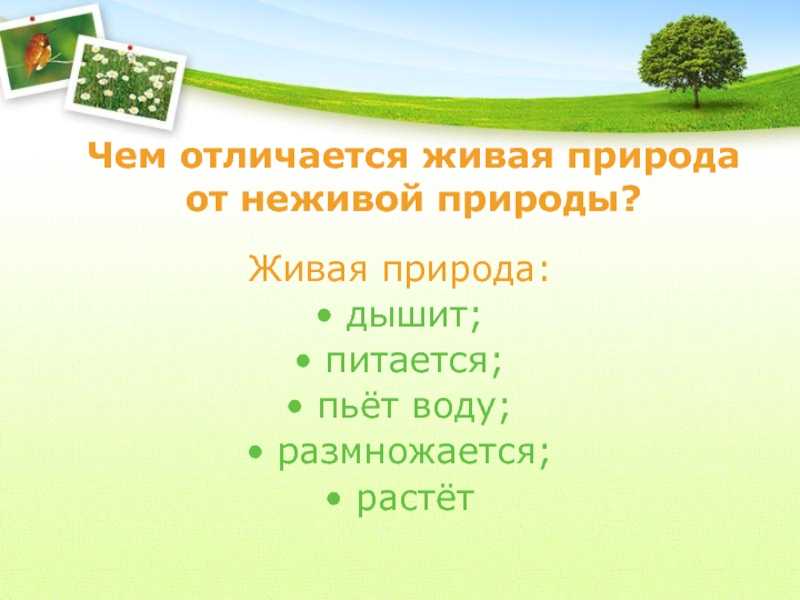 Чем отличается живая природа от неживой природы?

Живая природа:
• дышит;
• питается;
• пьёт воду;
• размножается;
• растёт